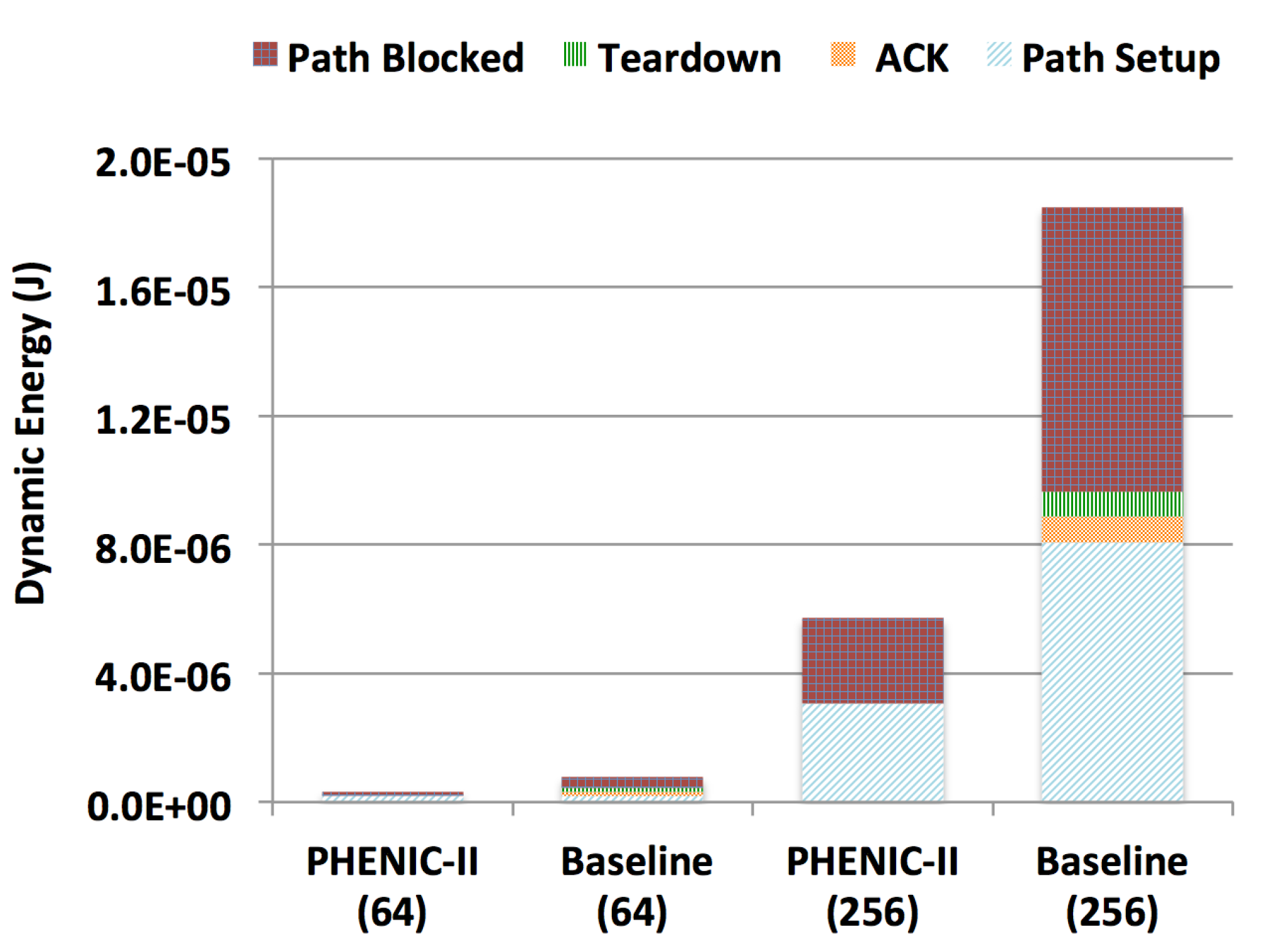 Path Blocked Teardown ACK Path Setup

Dynamic Energy (J)

2.0E-05
1.6E-05
1.2E-05
8.0E-06
4.0E-06
0.0E+00

PHENIC-II (64)
Baseline (64)
PHENIC-II (256)
Baseline (256)